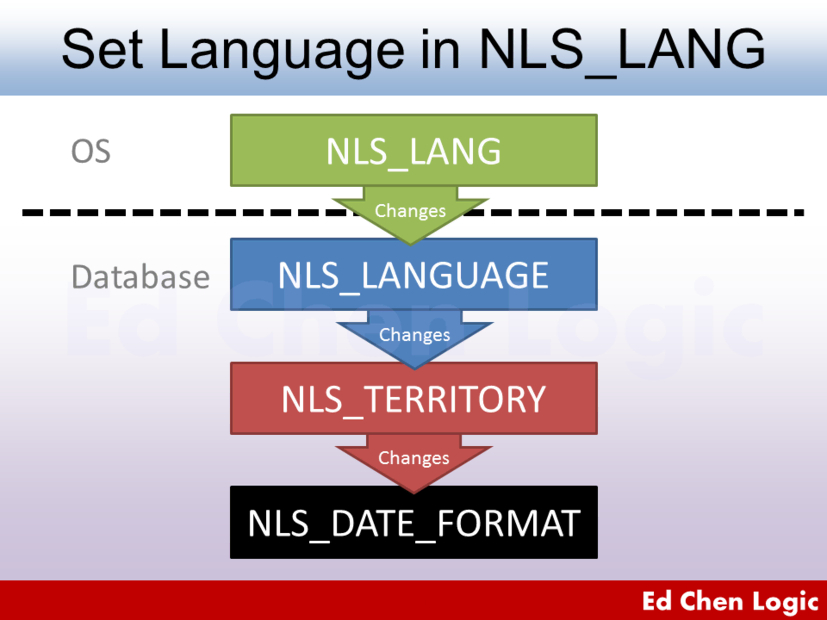 Set Language in NLS_LANG

OS

NLS_LANG

Changes

Database

NLS_LANGUAGE

Ed Chen Logic

Changes

NLS_TERRITORY

Changes

NLS_DATE_FORMAT

Ed Chen Logic